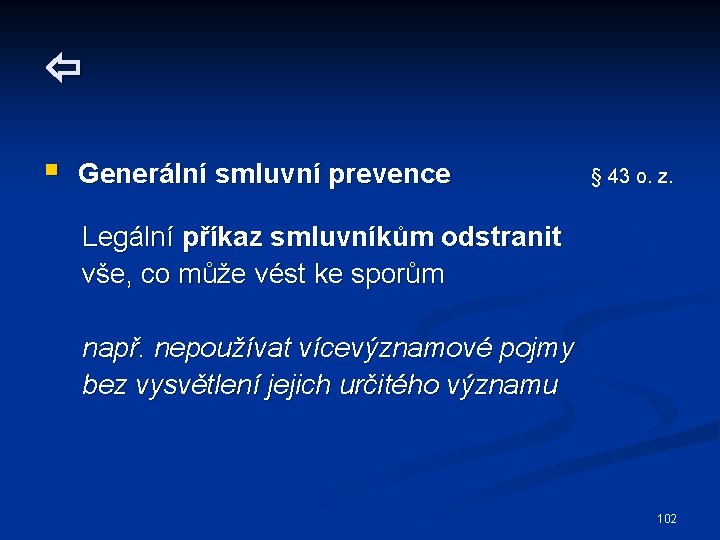 ⇦

Generální smluvní prevence § 43 o. z.

Legální příkaz smluvníkům odstranit vše, co může vést ke sporům

např. nepoužívat vícevýznamové pojmy bez vysvětlení jejich určitého významu

102